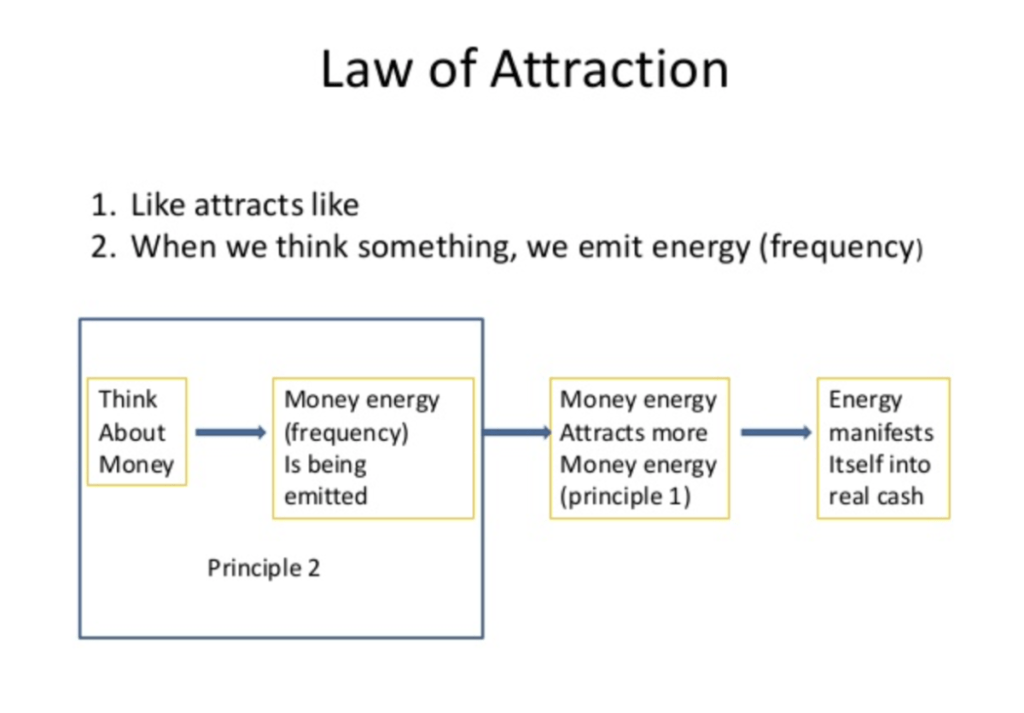 Law of Attraction

1. Like attracts like
2. When we think something, we emit energy (frequency)

Think About Money

Money energy (frequency) Is being emitted

Principle 2

Money energy Attracts more Money energy (principle 1)

Energy manifests Itself into real cash